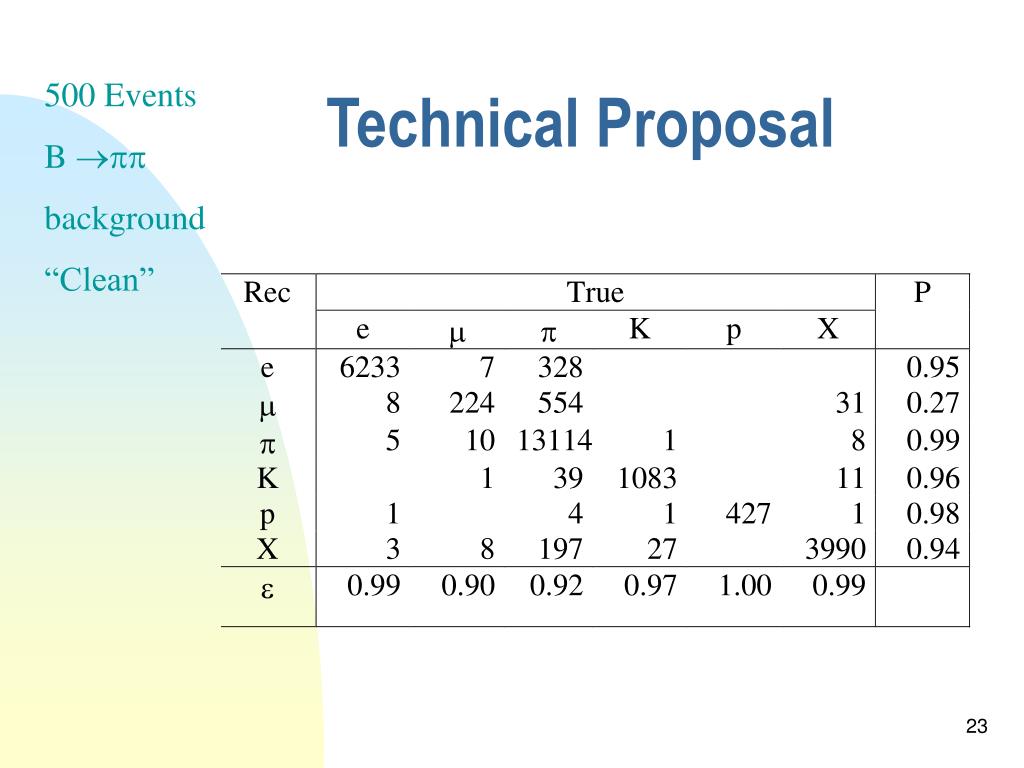 500 Events

B $\rightarrow\pi\pi$

background

“Clean”

Technical Proposal

| Rec | True | | | | | | P |
|---|---|---|---|---|---|---|---|
| | e | $\mu$ | $\pi$ | K | p | X | |
| e | 6233 | 7 | 328 | | | | 0.95 |
| $\mu$ | 8 | 224 | 554 | | | 31 | 0.27 |
| $\pi$ | 5 | 10 | 13114 | 1 | | 8 | 0.99 |
| K | | 1 | 39 | 1083 | | 11 | 0.96 |
| p | 1 | | 4 | 1 | 427 | 1 | 0.98 |
| X | 3 | 8 | 197 | 27 | | 3990 | 0.94 |
| $\varepsilon$ | 0.99 | 0.90 | 0.92 | 0.97 | 1.00 | 0.99 | |

23